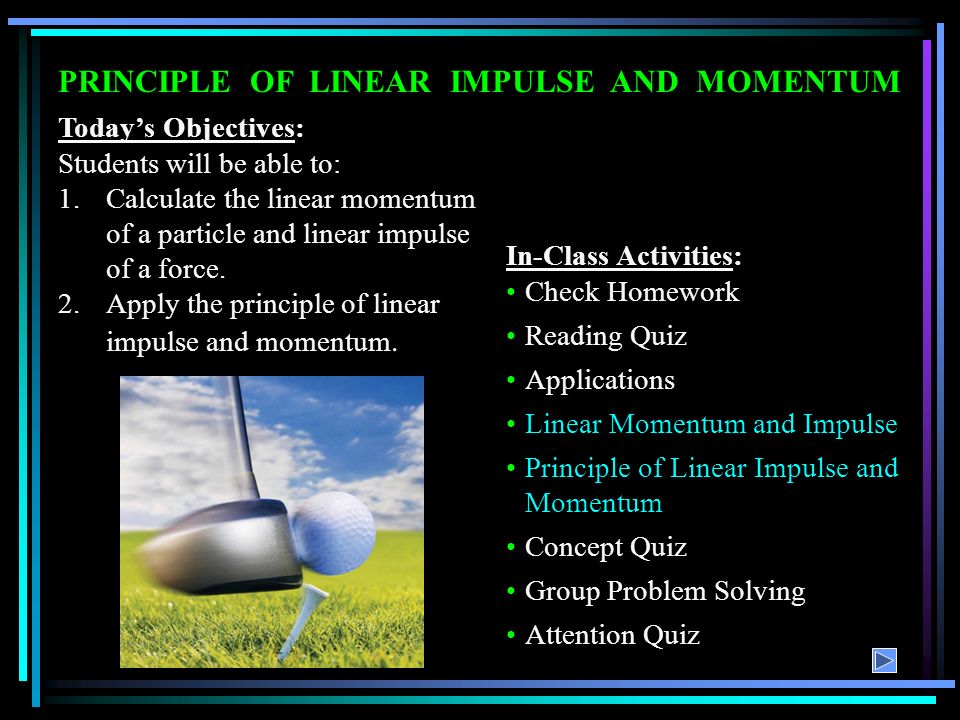 PRINCIPLE OF LINEAR IMPULSE AND MOMENTUM

Today's Objectives:
Students will be able to:
1. Calculate the linear momentum of a particle and linear impulse of a force.
2. Apply the principle of linear impulse and momentum.

In-Class Activities:
• Check Homework
• Reading Quiz
• Applications
• Linear Momentum and Impulse
• Principle of Linear Impulse and Momentum
• Concept Quiz
• Group Problem Solving
• Attention Quiz